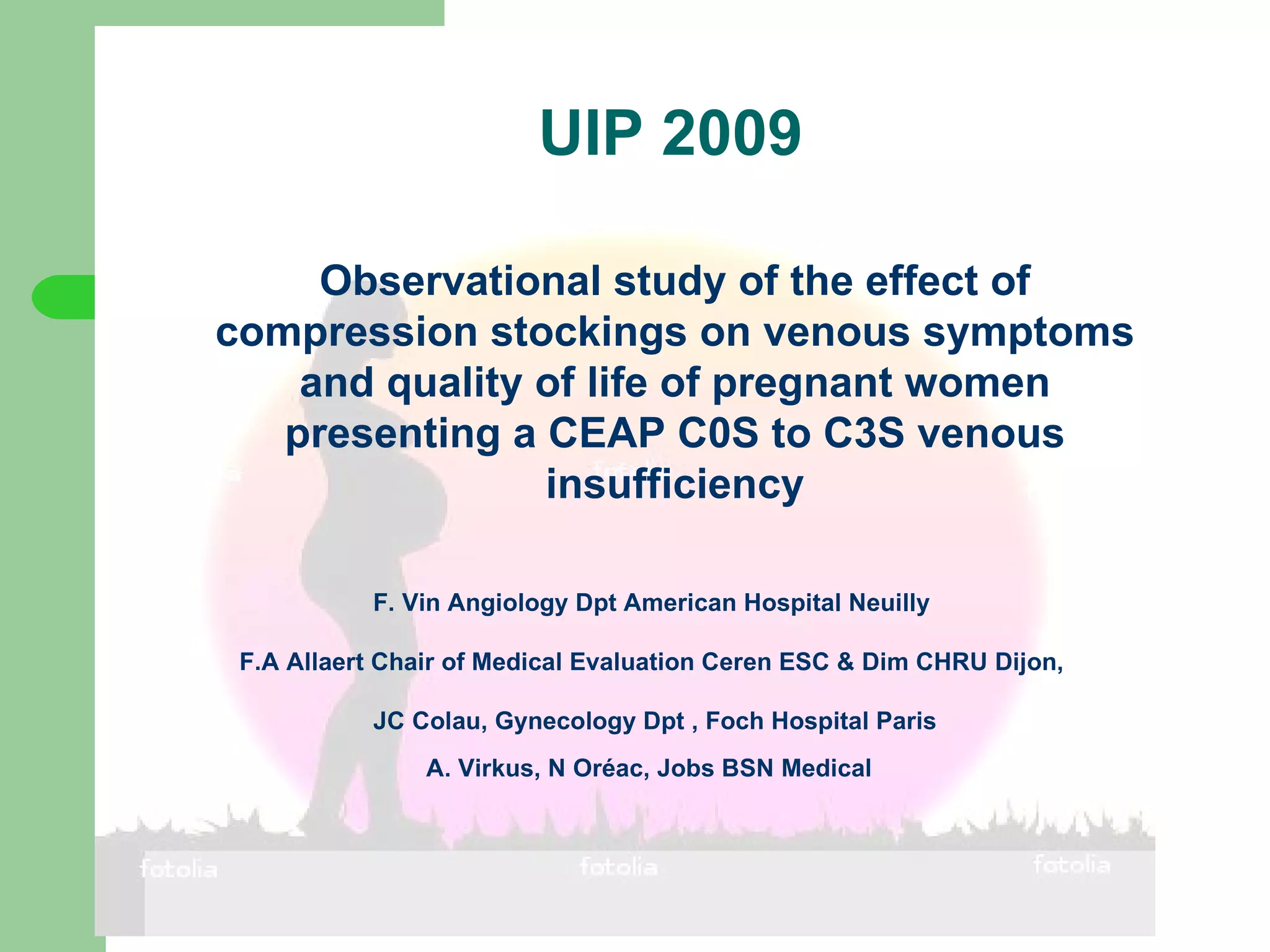 UIP 2009

Observational study of the effect of compression stockings on venous symptoms and quality of life of pregnant women presenting a CEAP C0S to C3S venous insufficiency

F. Vin Angiology Dpt American Hospital Neuilly

F.A Allaert Chair of Medical Evaluation Ceren ESC & Dim CHRU Dijon,

JC Colau, Gynecology Dpt , Foch Hospital Paris

A. Virkus, N Oréac, Jobs BSN Medical

fotolia fotolia fotolia